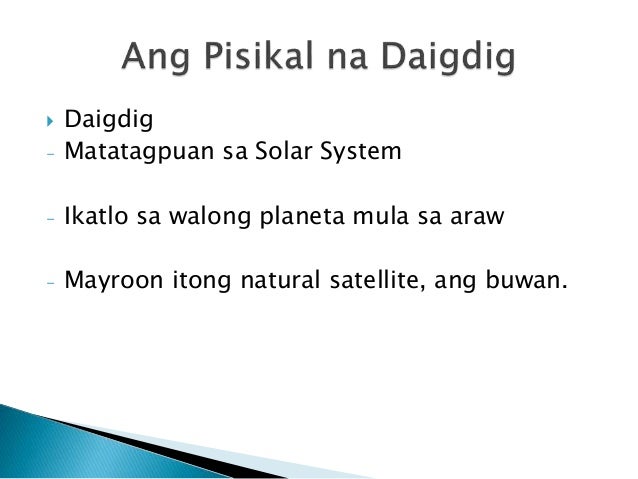 Ang Pisikal na Daigdig

Daigdig
- Matatagpuan sa Solar System

- Ikatlo sa walong planeta mula sa araw

- Mayroon itong natural satellite, ang buwan.